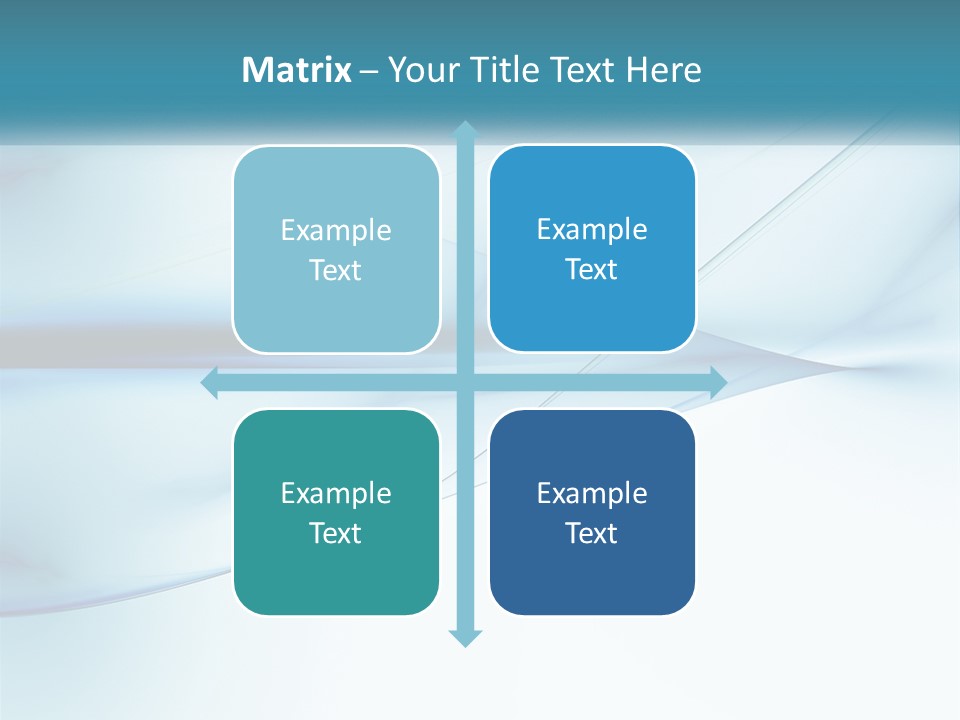 Matrix – Your Title Text Here

Example Text

Example Text

Example Text

Example Text